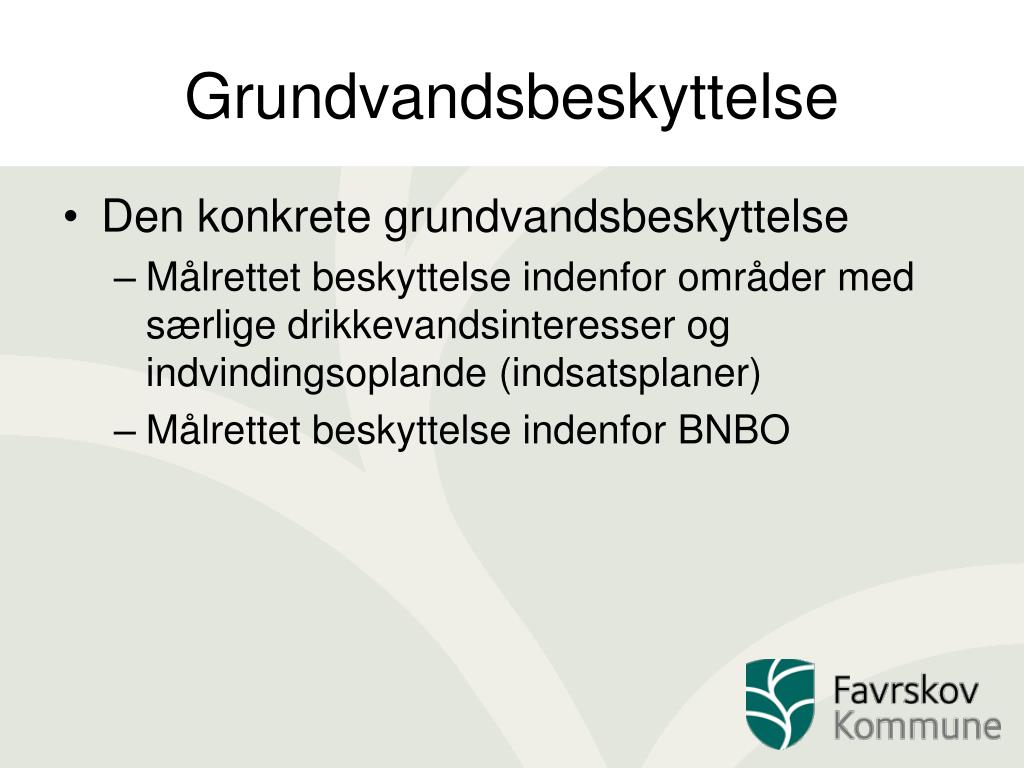 Grundvandsbeskyttelse

• Den konkrete grundvandsbeskyttelse
– Målrettet beskyttelse indenfor områder med særlige drikkevandsinteresser og indvindingsoplande (indsatsplaner)
– Målrettet beskyttelse indenfor BNBO

Favrskov Kommune